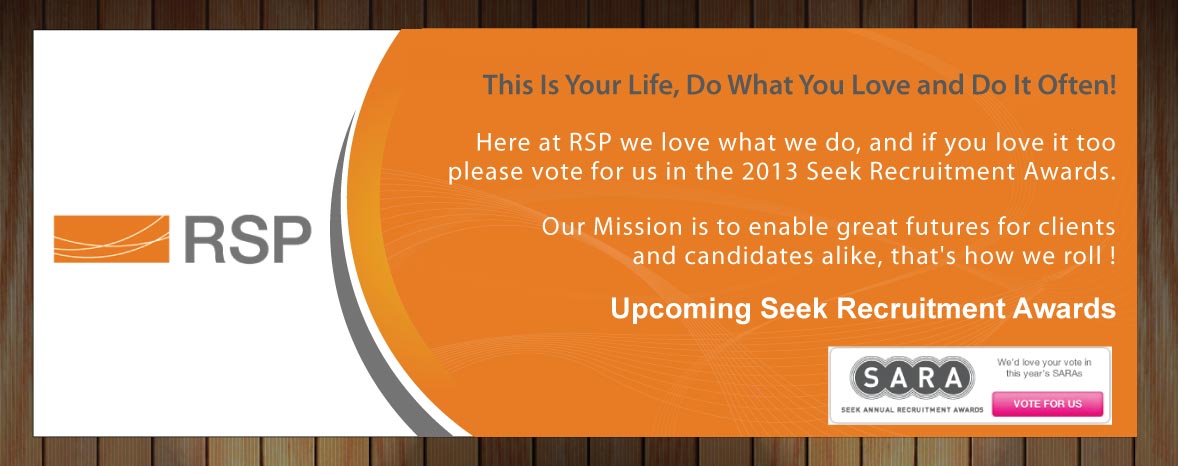 RSP

This Is Your Life, Do What You Love and Do It Often!

Here at RSP we love what we do, and if you love it too please vote for us in the 2013 Seek Recruitment Awards.

Our Mission is to enable great futures for clients and candidates alike, that's how we roll !

Upcoming Seek Recruitment Awards

SARA
SEEK ANNUAL RECRUITMENT AWARDS

We'd love your vote in this year's SARAs

VOTE FOR US